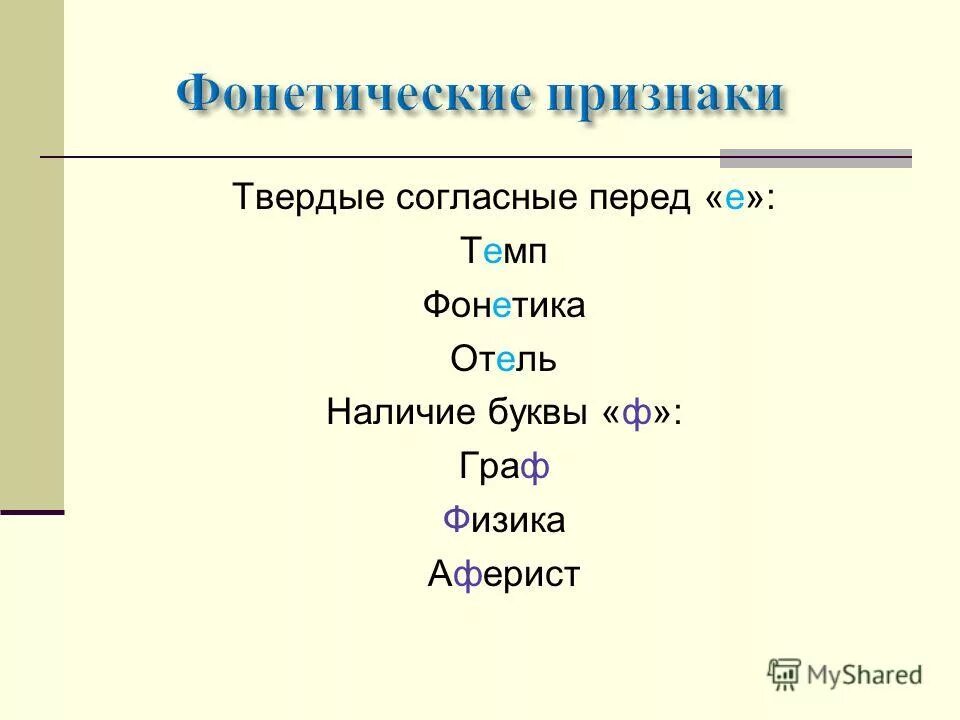 Фонетические признаки

Твердые согласные перед «е»:
Темп
Фонетика
Отель
Наличие буквы «ф»:
Граф
Физика
Аферист

MyShared